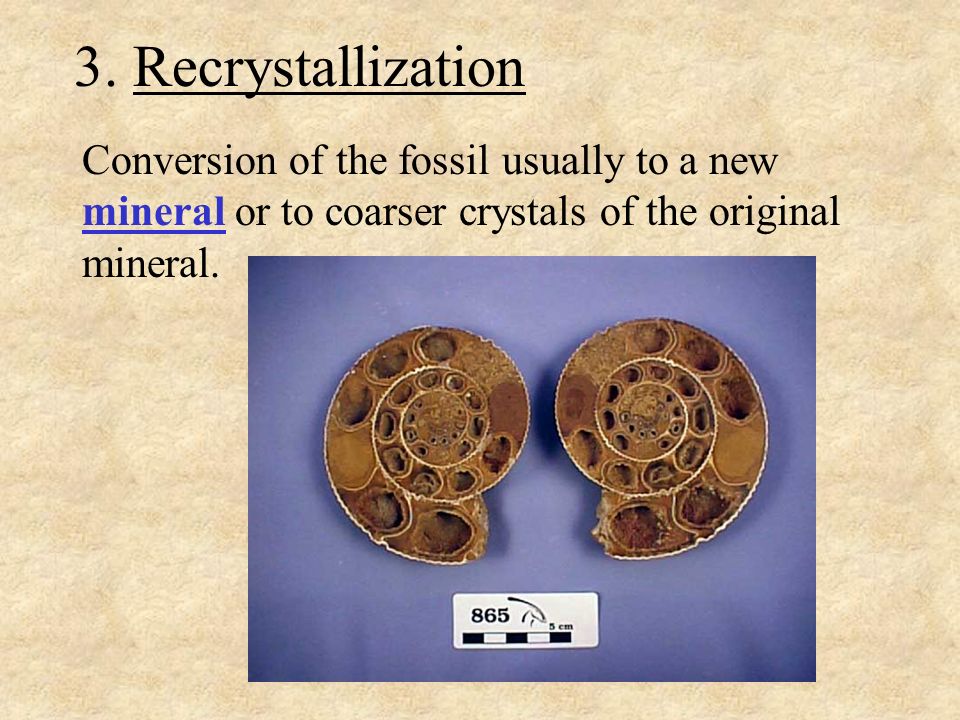 3. Recrystallization

Conversion of the fossil usually to a new mineral or to coarser crystals of the original mineral.

865

5 cm